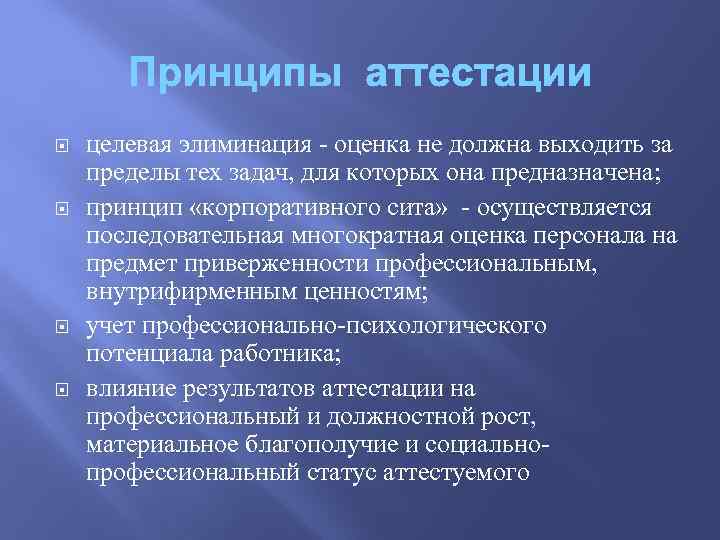 Принципы аттестации

целевая элиминация - оценка не должна выходить за пределы тех задач, для которых она предназначена;

принцип «корпоративного сита» - осуществляется последовательная многократная оценка персонала на предмет приверженности профессиональным, внутрифирменным ценностям;

учет профессионально-психологического потенциала работника;

влияние результатов аттестации на профессиональный и должностной рост, материальное благополучие и социально-профессиональный статус аттестуемого